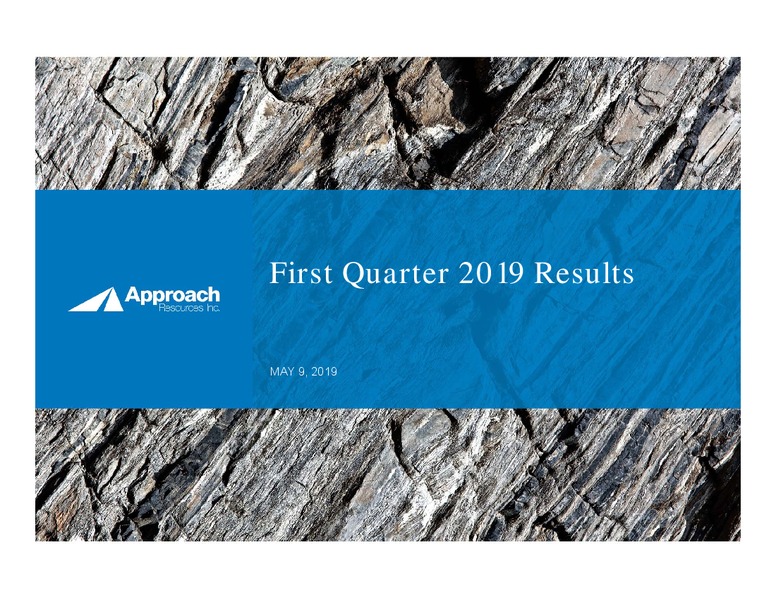 Approach
Resources Inc.

First Quarter 2019 Results

MAY 9, 2019